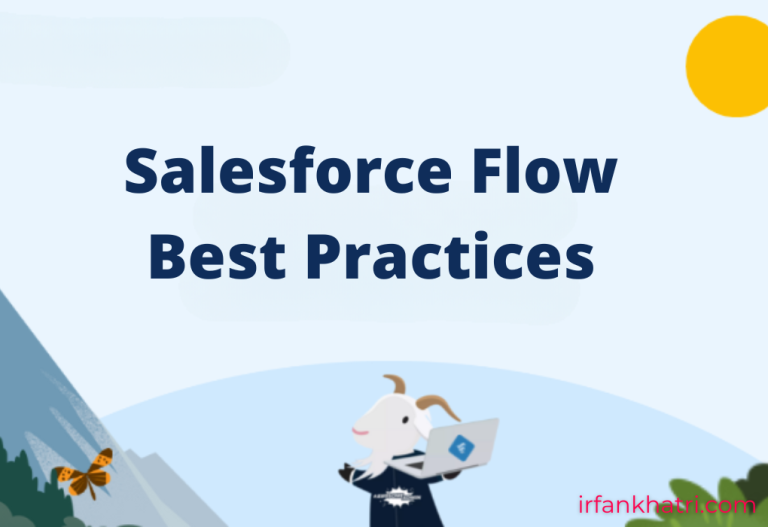 Salesforce Flow
Best Practices

irfankhatri.com